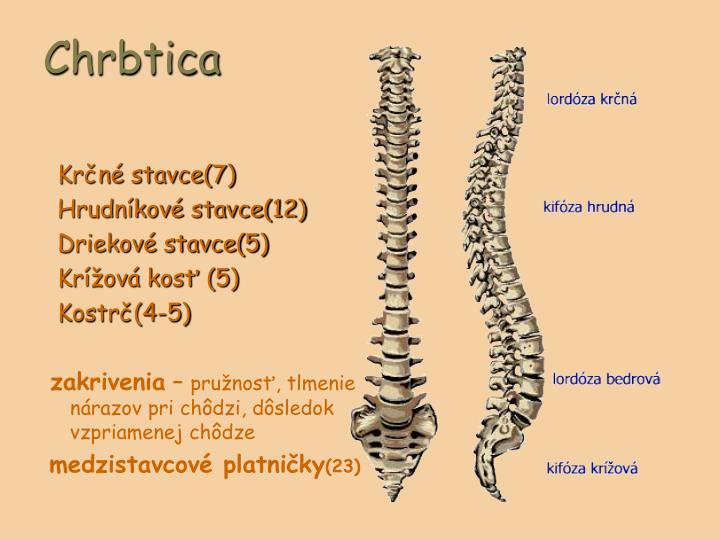 Chrbtica

Krčné stavce(7)
Hrudníkové stavce(12)
Driekové stavce(5)
Krížová kosť (5)
Kostrč(4-5)

zakrivenia – pružnosť, tlmenie nárazov pri chôdzi, dôsledok vzpriamenej chôdze

medzistavcové platničky(23)

lordóza krčná

kifóza hrudná

lordóza bedrová

kifóza krížová